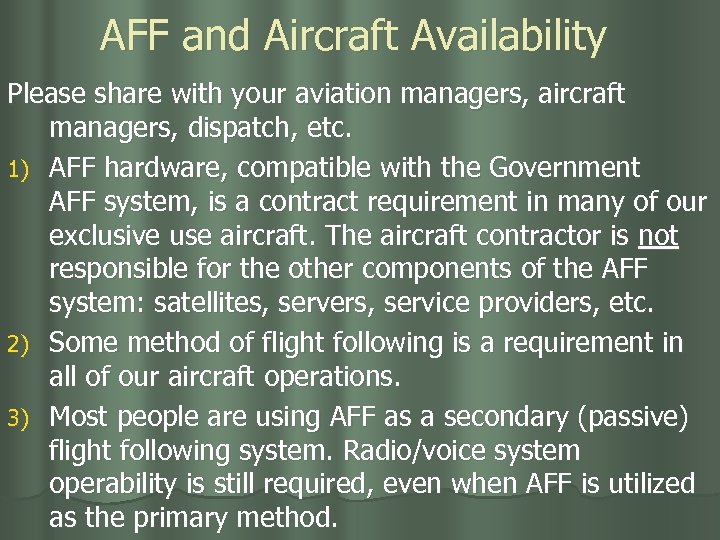 AFF and Aircraft Availability

Please share with your aviation managers, aircraft managers, dispatch, etc.

1) AFF hardware, compatible with the Government AFF system, is a contract requirement in many of our exclusive use aircraft. The aircraft contractor is not responsible for the other components of the AFF system: satellites, servers, service providers, etc.

2) Some method of flight following is a requirement in all of our aircraft operations.

3) Most people are using AFF as a secondary (passive) flight following system. Radio/voice system operability is still required, even when AFF is utilized as the primary method.